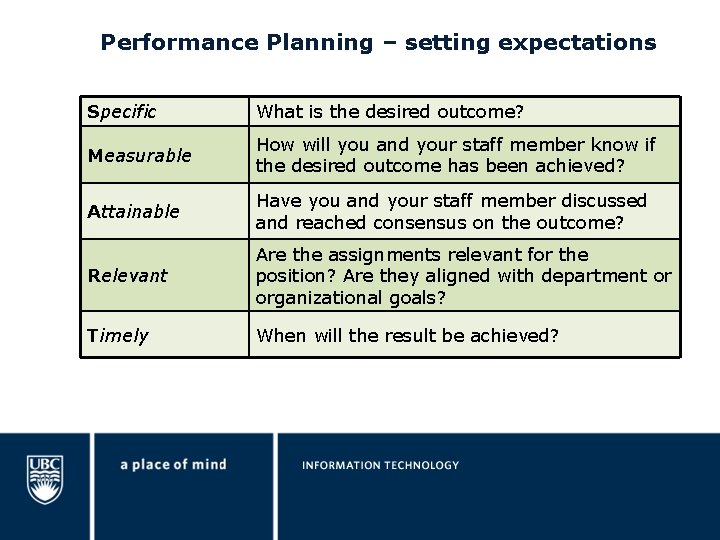 Performance Planning – setting expectations

| Specific | What is the desired outcome? |
|---|---|
| Measurable | How will you and your staff member know if the desired outcome has been achieved? |
| Attainable | Have you and your staff member discussed and reached consensus on the outcome? |
| Relevant | Are the assignments relevant for the position? Are they aligned with department or organizational goals? |
| Timely | When will the result be achieved? |

UBC

a place of mind

INFORMATION TECHNOLOGY